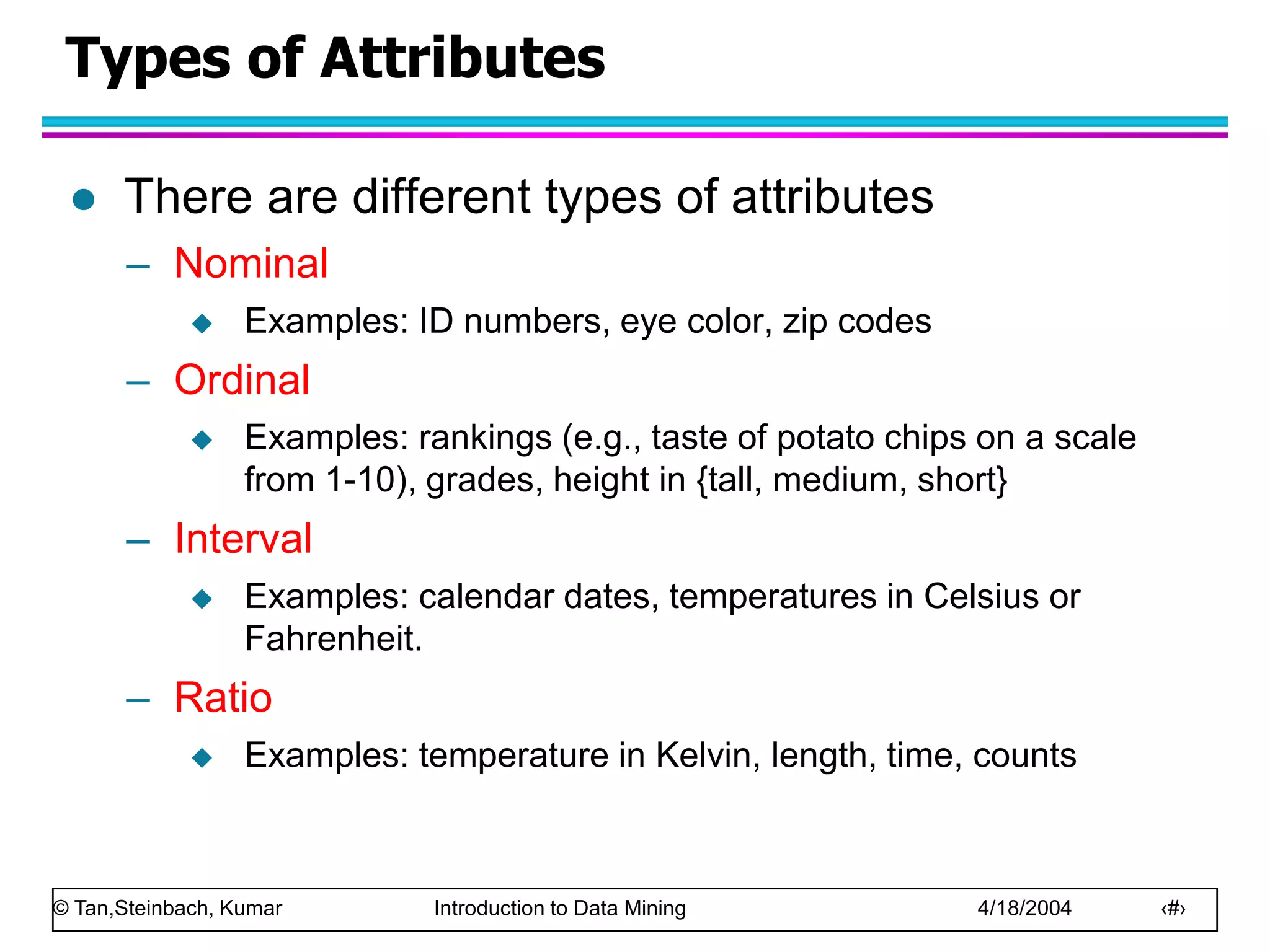 Types of Attributes

● There are different types of attributes
– Nominal
◆ Examples: ID numbers, eye color, zip codes
– Ordinal
◆ Examples: rankings (e.g., taste of potato chips on a scale from 1-10), grades, height in {tall, medium, short}
– Interval
◆ Examples: calendar dates, temperatures in Celsius or Fahrenheit.
– Ratio
◆ Examples: temperature in Kelvin, length, time, counts

© Tan,Steinbach, Kumar Introduction to Data Mining 4/18/2004 ‹#›